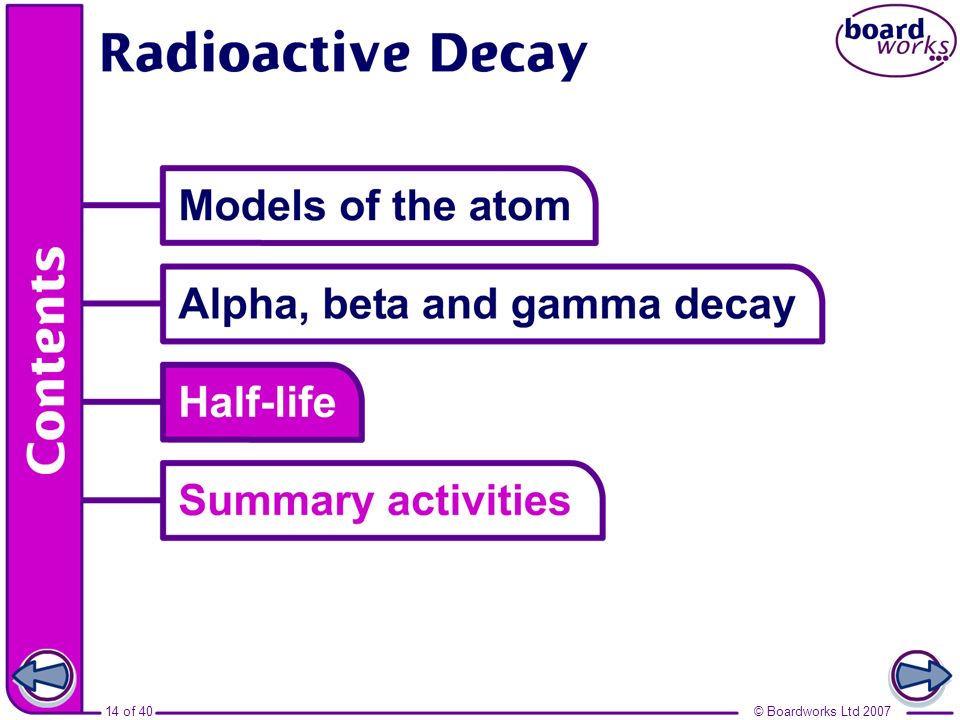 Radioactive Decay

board works

Contents

Models of the atom

Alpha, beta and gamma decay

Half-life

Summary activities

14 of 40

© Boardworks Ltd 2007